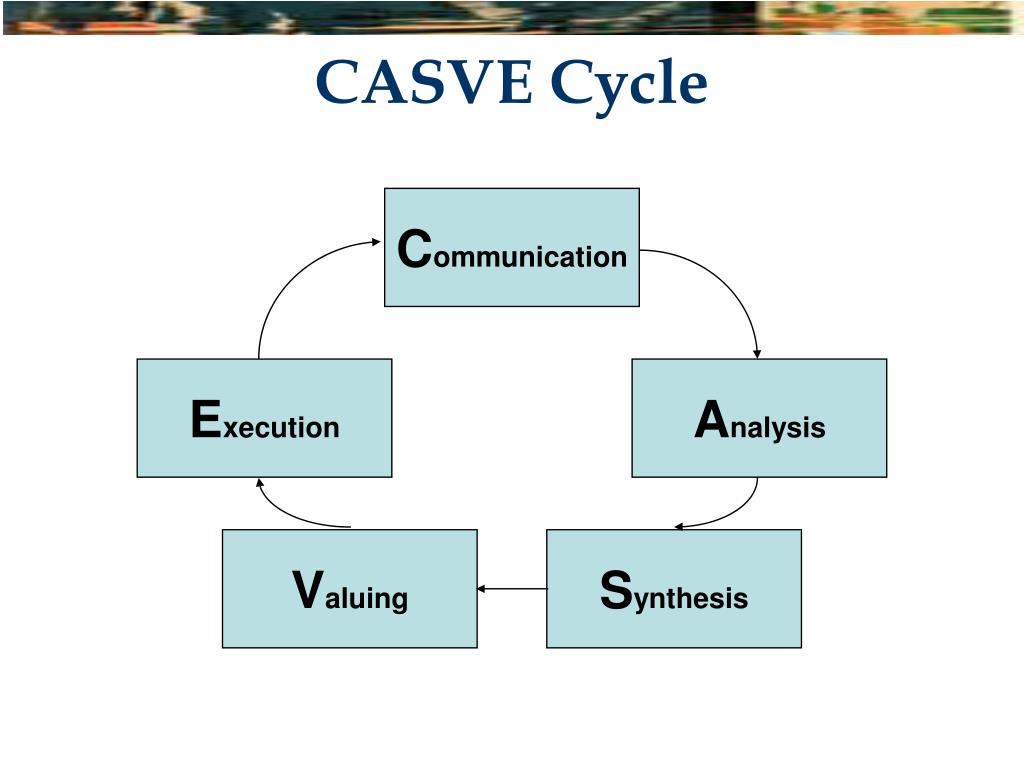 CASVE Cycle

Communication

Analysis

Synthesis

Valuing

Execution